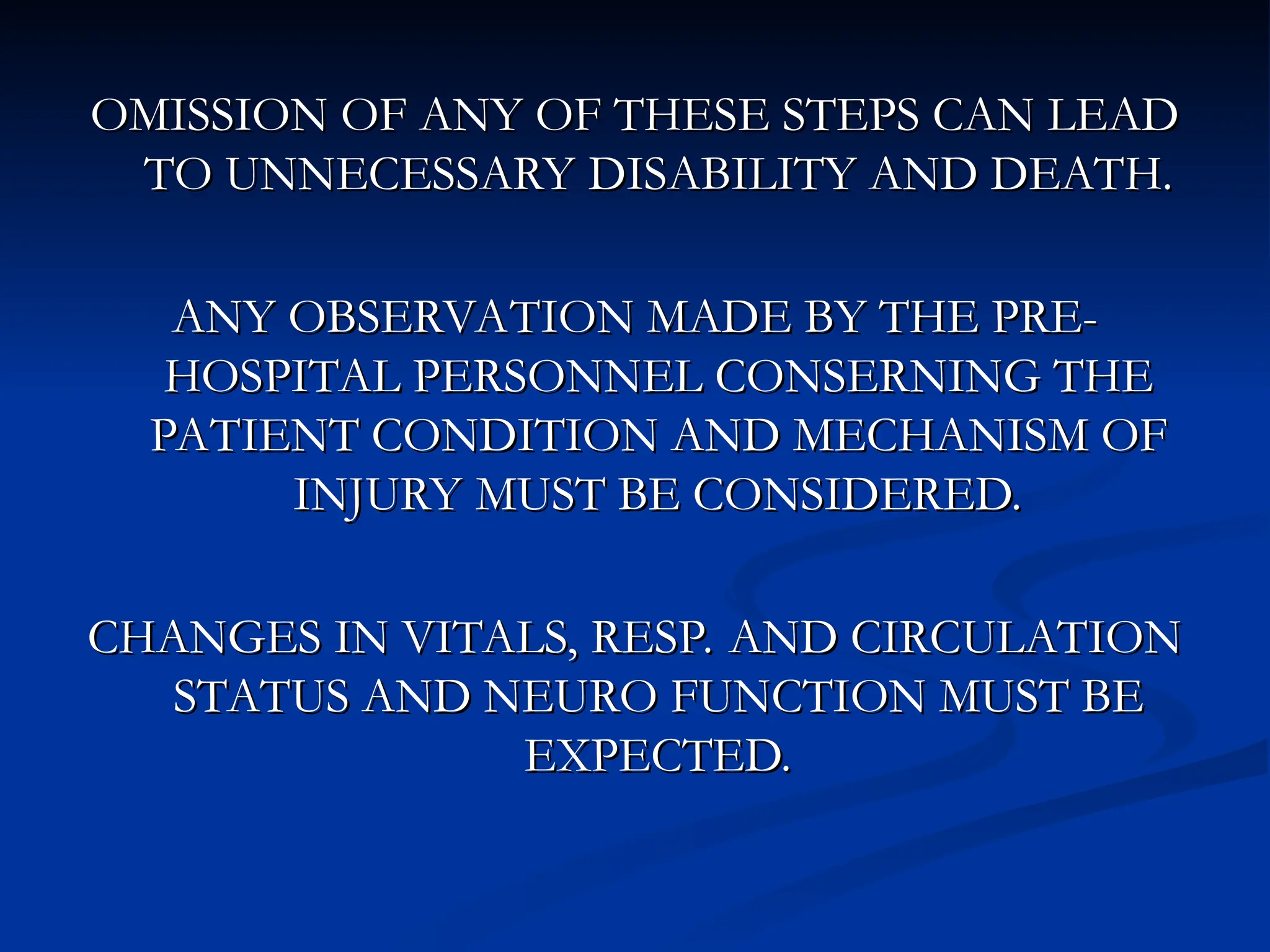 OMISSION OF ANY OF THESE STEPS CAN LEAD TO UNNECESSARY DISABILITY AND DEATH.

ANY OBSERVATION MADE BY THE PRE-HOSPITAL PERSONNEL CONSERNING THE PATIENT CONDITION AND MECHANISM OF INJURY MUST BE CONSIDERED.

CHANGES IN VITALS, RESP. AND CIRCULATION STATUS AND NEURO FUNCTION MUST BE EXPECTED.